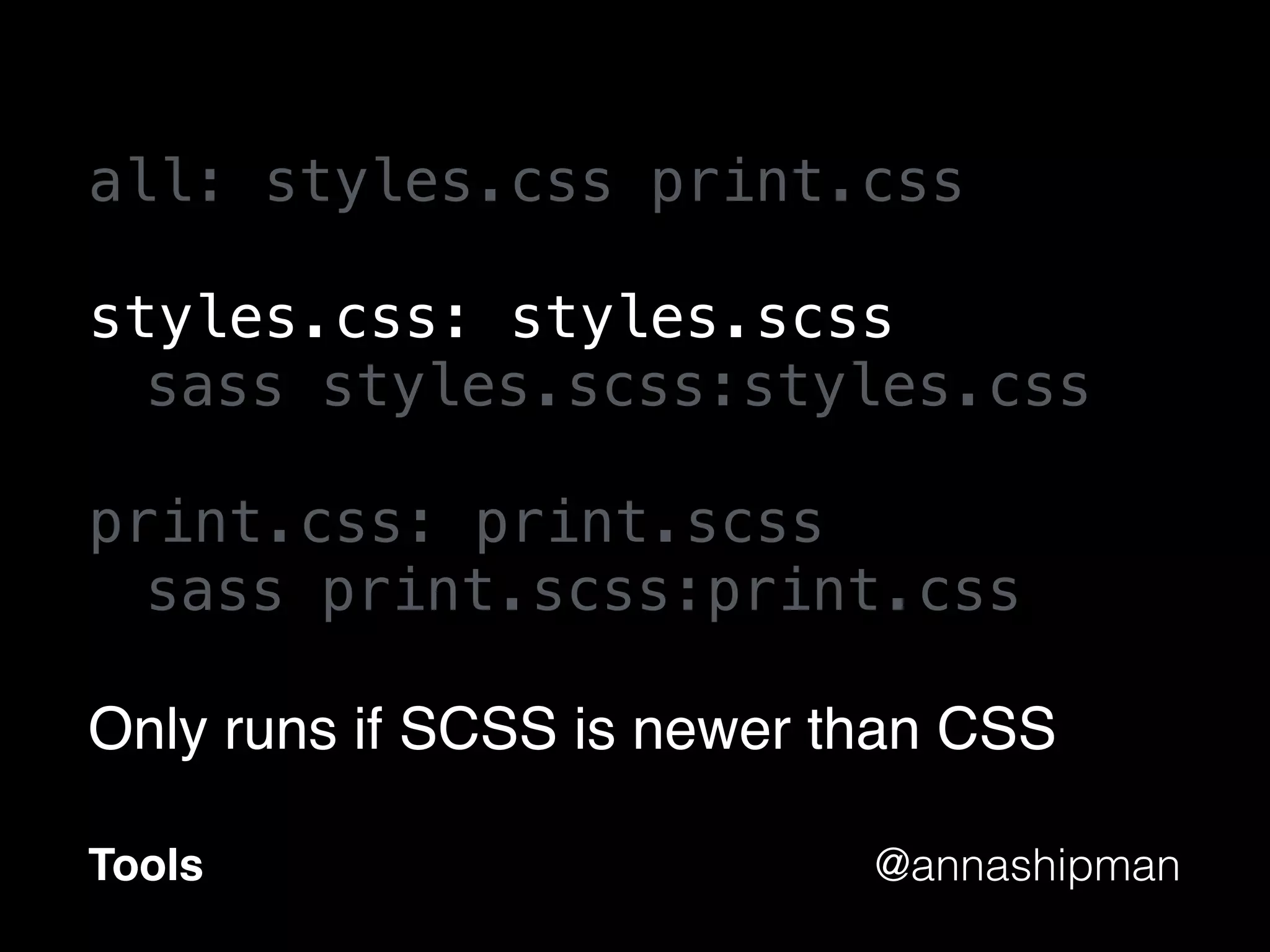 all: styles.css print.css

styles.css: styles.scss
  sass styles.scss:styles.css

print.css: print.scss
  sass print.scss:print.css

Only runs if SCSS is newer than CSS

Tools

@annashipman